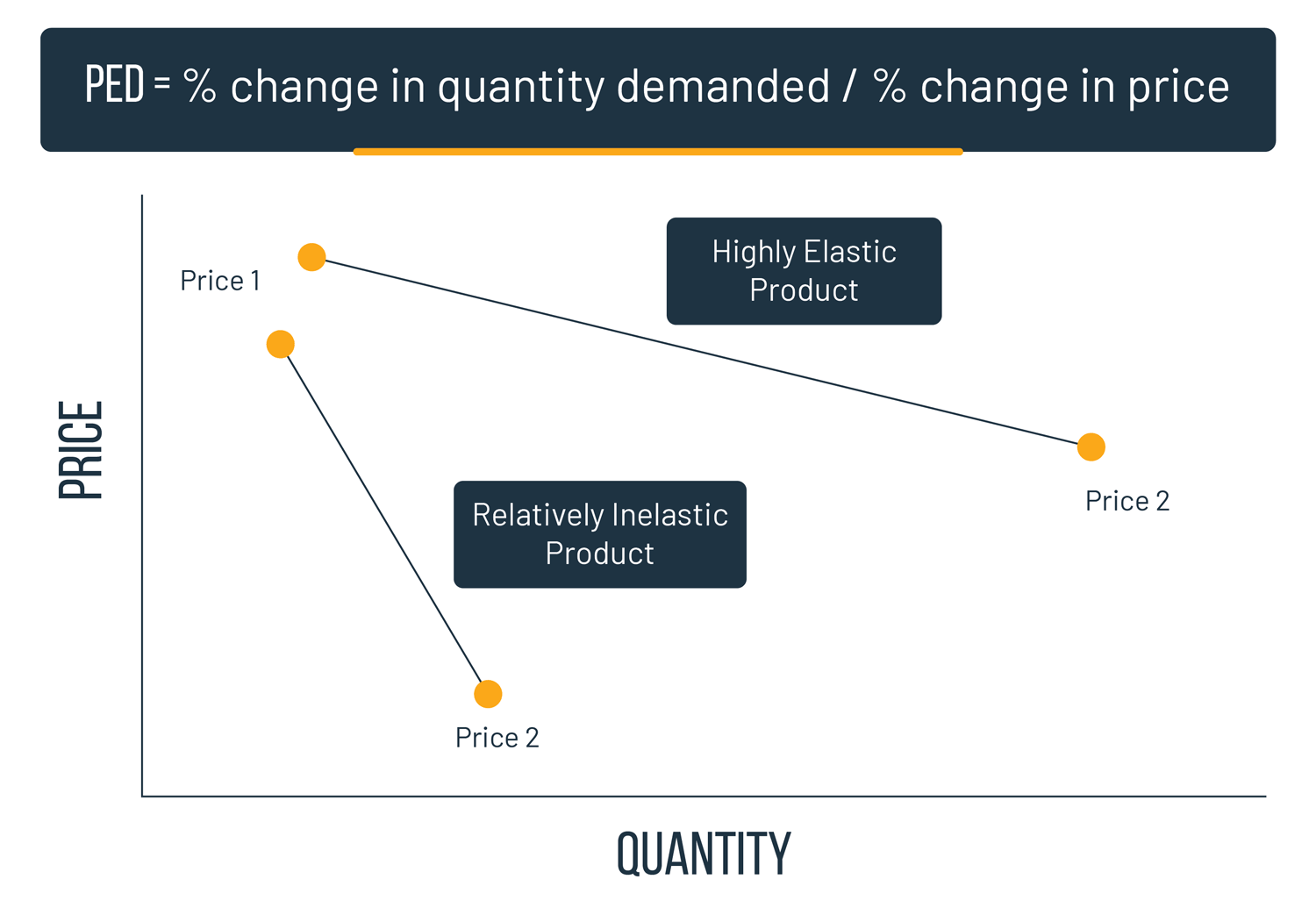 PED = % change in quantity demanded / % change in price

PRICE

Price 1

Highly Elastic Product

Relatively Inelastic Product

Price 2

Price 2

QUANTITY